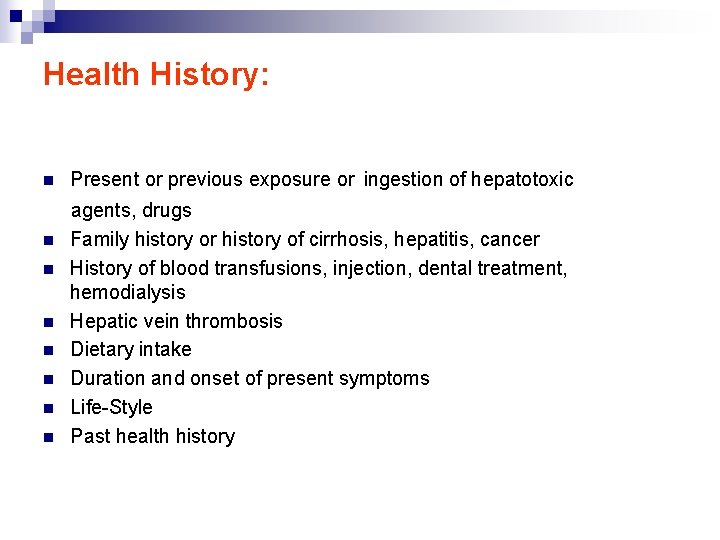 Health History:

- Present or previous exposure or ingestion of hepatotoxic agents, drugs
- Family history or history of cirrhosis, hepatitis, cancer
- History of blood transfusions, injection, dental treatment, hemodialysis
- Hepatic vein thrombosis
- Dietary intake
- Duration and onset of present symptoms
- Life-Style
- Past health history